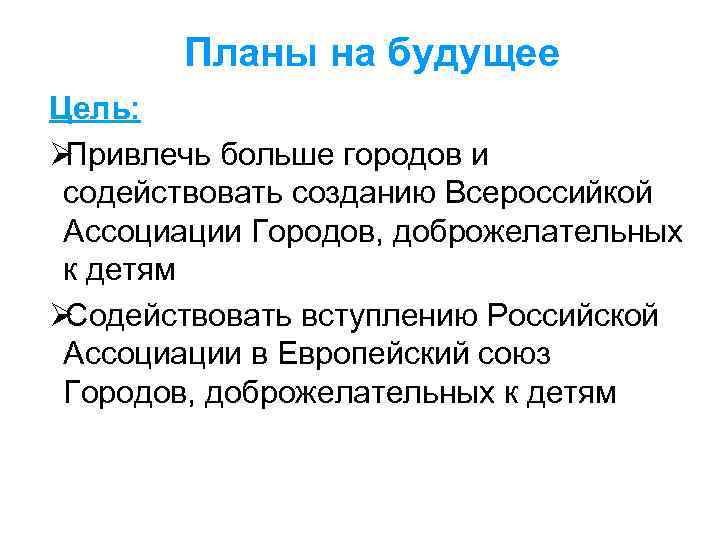 Планы на будущее

Цель:

➢Привлечь больше городов и содействовать созданию Всероссийкой Ассоциации Городов, доброжелательных к детям

➢Содействовать вступлению Российской Ассоциации в Европейский союз Городов, доброжелательных к детям